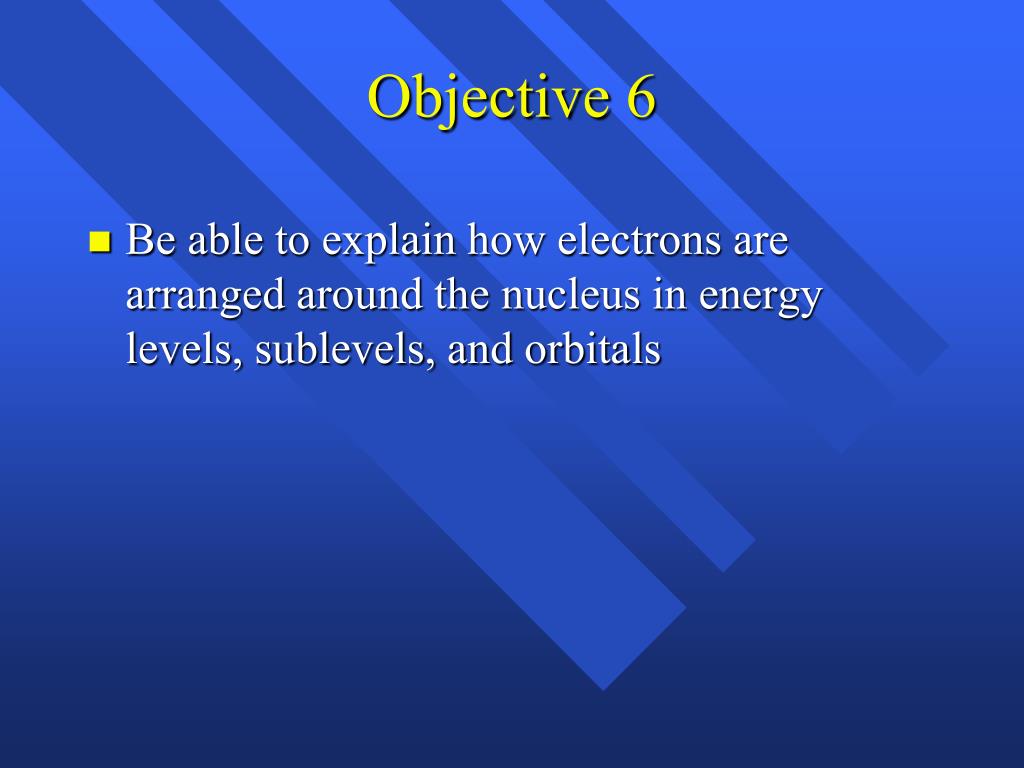 Objective 6

Be able to explain how electrons are arranged around the nucleus in energy levels, sublevels, and orbitals